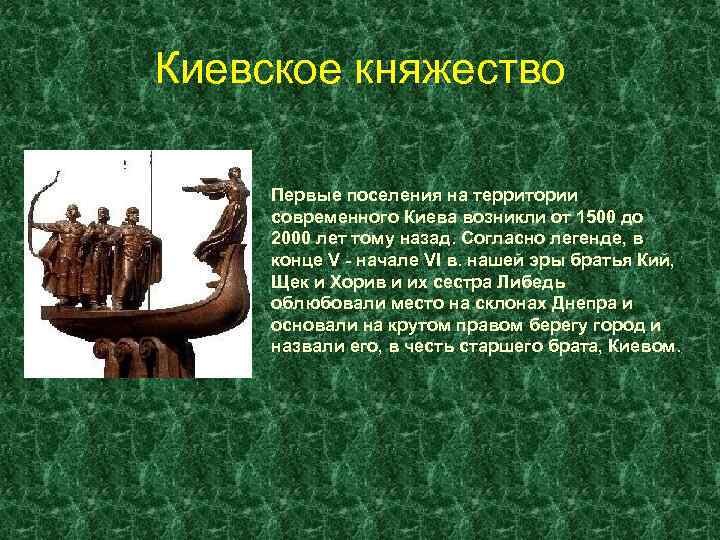 Киевское княжество

Первые поселения на территории современного Киева возникли от 1500 до 2000 лет тому назад. Согласно легенде, в конце V - начале VI в. нашей эры братья Кий, Щек и Хорив и их сестра Либедь облюбовали место на склонах Днепра и основали на крутом правом берегу город и назвали его, в честь старшего брата, Киевом.